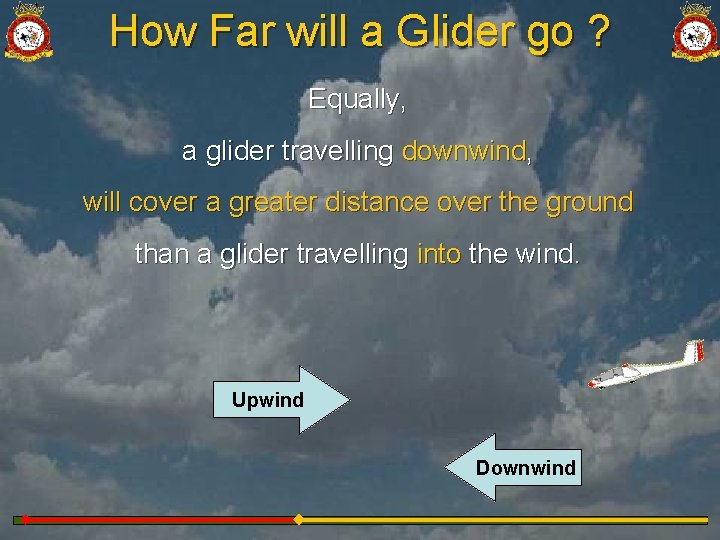 How Far will a Glider go ?

Equally,

a glider travelling downwind,

will cover a greater distance over the ground

than a glider travelling into the wind.

Upwind

Downwind